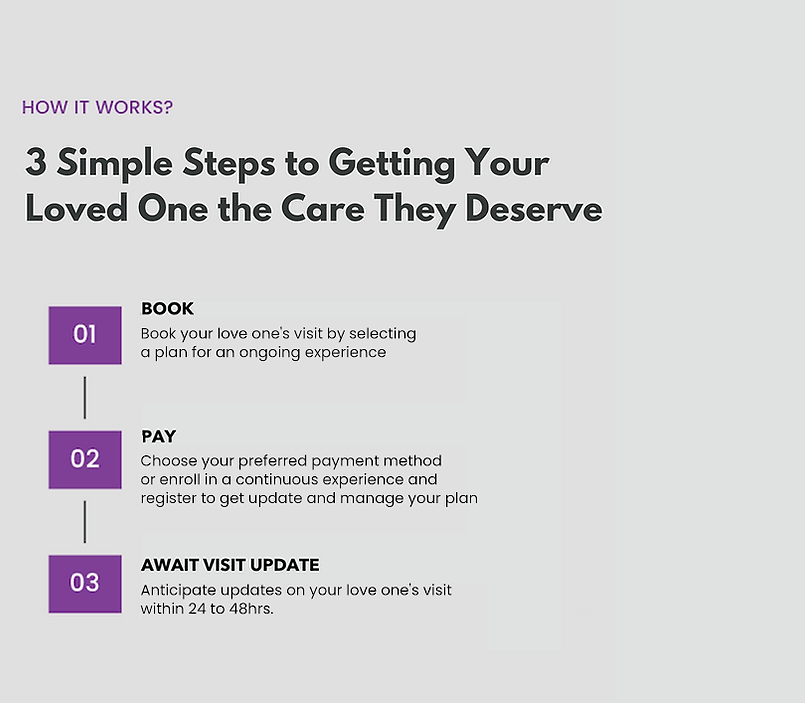 HOW IT WORKS?

3 Simple Steps to Getting Your Loved One the Care They Deserve

01

BOOK

Book your love one's visit by selecting a plan for an ongoing experience

02

PAY

Choose your preferred payment method or enroll in a continuous experience and register to get update and manage your plan

03

AWAIT VISIT UPDATE

Anticipate updates on your love one's visit within 24 to 48hrs.